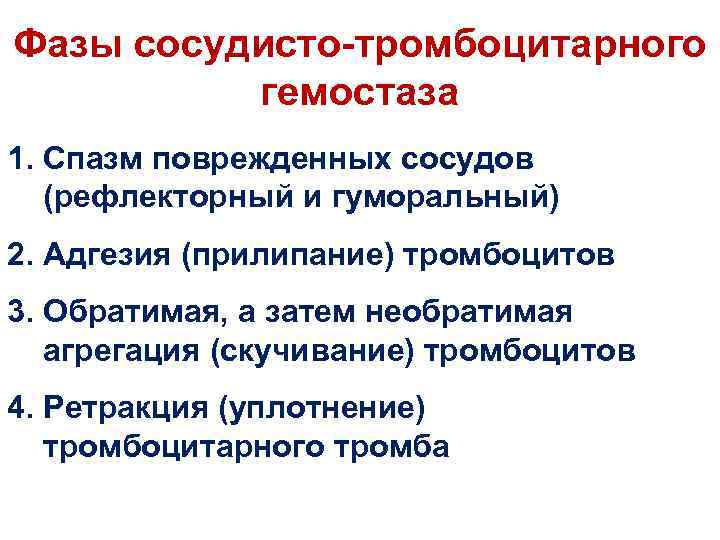 Фазы сосудисто-тромбоцитарного гемостаза

1. Спазм поврежденных сосудов (рефлекторный и гуморальный)

2. Адгезия (прилипание) тромбоцитов

3. Обратимая, а затем необратимая агрегация (скучивание) тромбоцитов

4. Ретракция (уплотнение) тромбоцитарного тромба